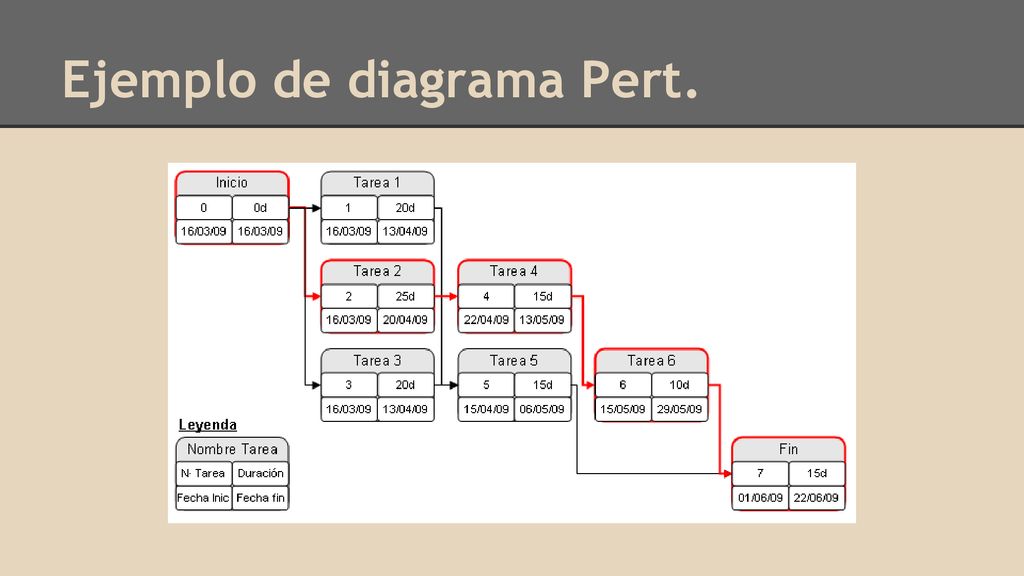 Ejemplo de diagrama Pert.

Inicio
0 0d
16/03/09 16/03/09

Tarea 1
1 20d
16/03/09 13/04/09

Tarea 2
2 25d
16/03/09 20/04/09

Tarea 3
3 20d
16/03/09 13/04/09

Tarea 4
4 15d
22/04/09 13/05/09

Tarea 5
5 15d
15/04/09 06/05/09

Tarea 6
6 10d
15/05/09 29/05/09

Fin
7 15d
01/06/09 22/06/09

Leyenda
Nombre Tarea
N· Tarea Duración
Fecha Inic Fecha fin